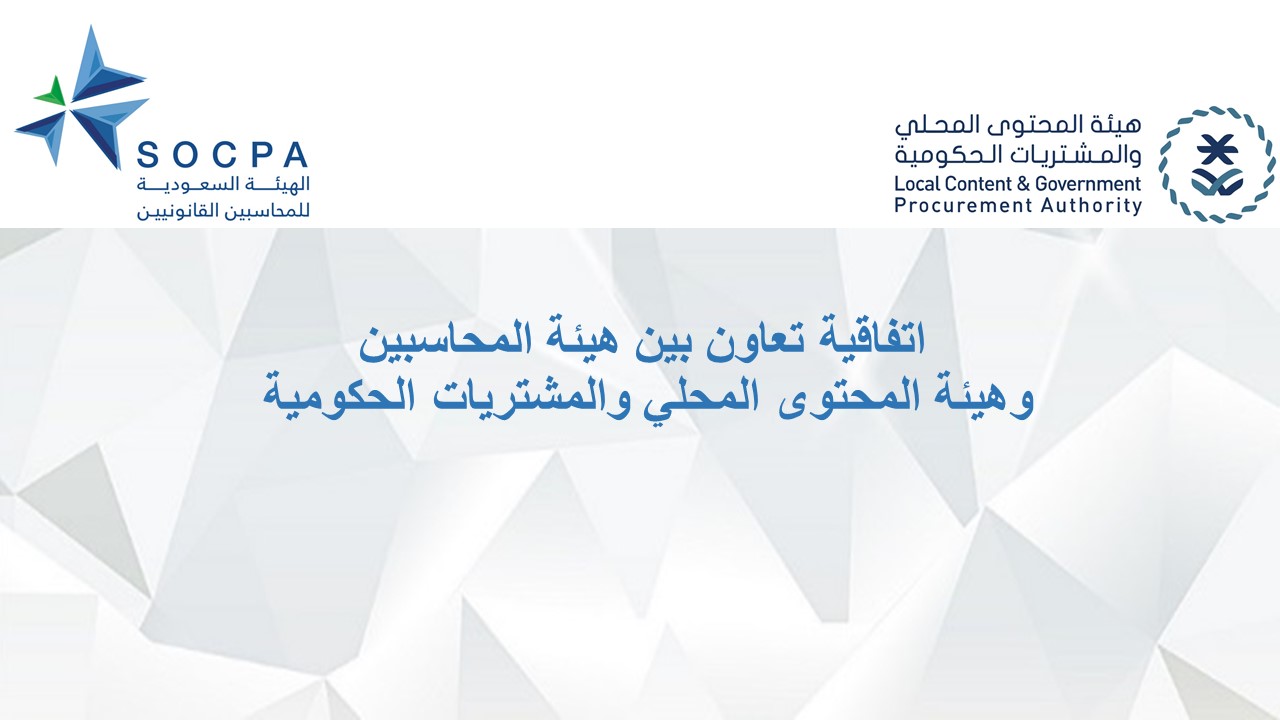 هيئة المحتوى المحلي والمشتريات الحكومية
Local Content & Government Procurement Authority

SOCPA
الهيئة السعودية للمحاسبين القانونيين

اتفاقية تعاون بين هيئة المحاسبين وهيئة المحتوى المحلي والمشتريات الحكومية